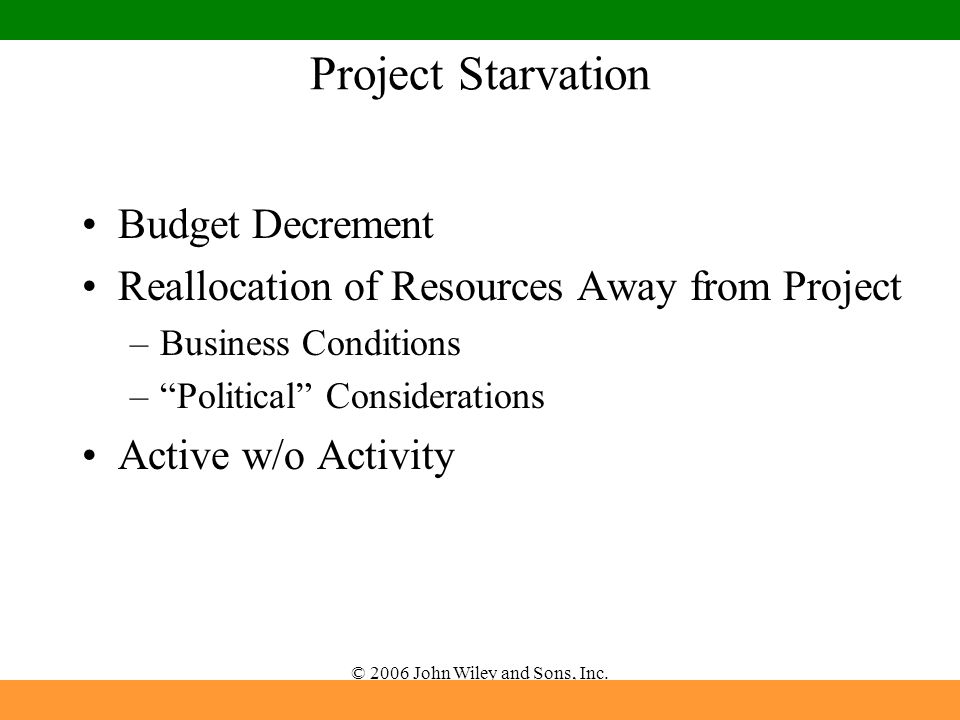 Project Starvation

• Budget Decrement
• Reallocation of Resources Away from Project
– Business Conditions
– “Political” Considerations
• Active w/o Activity

© 2006 John Wiley and Sons, Inc.